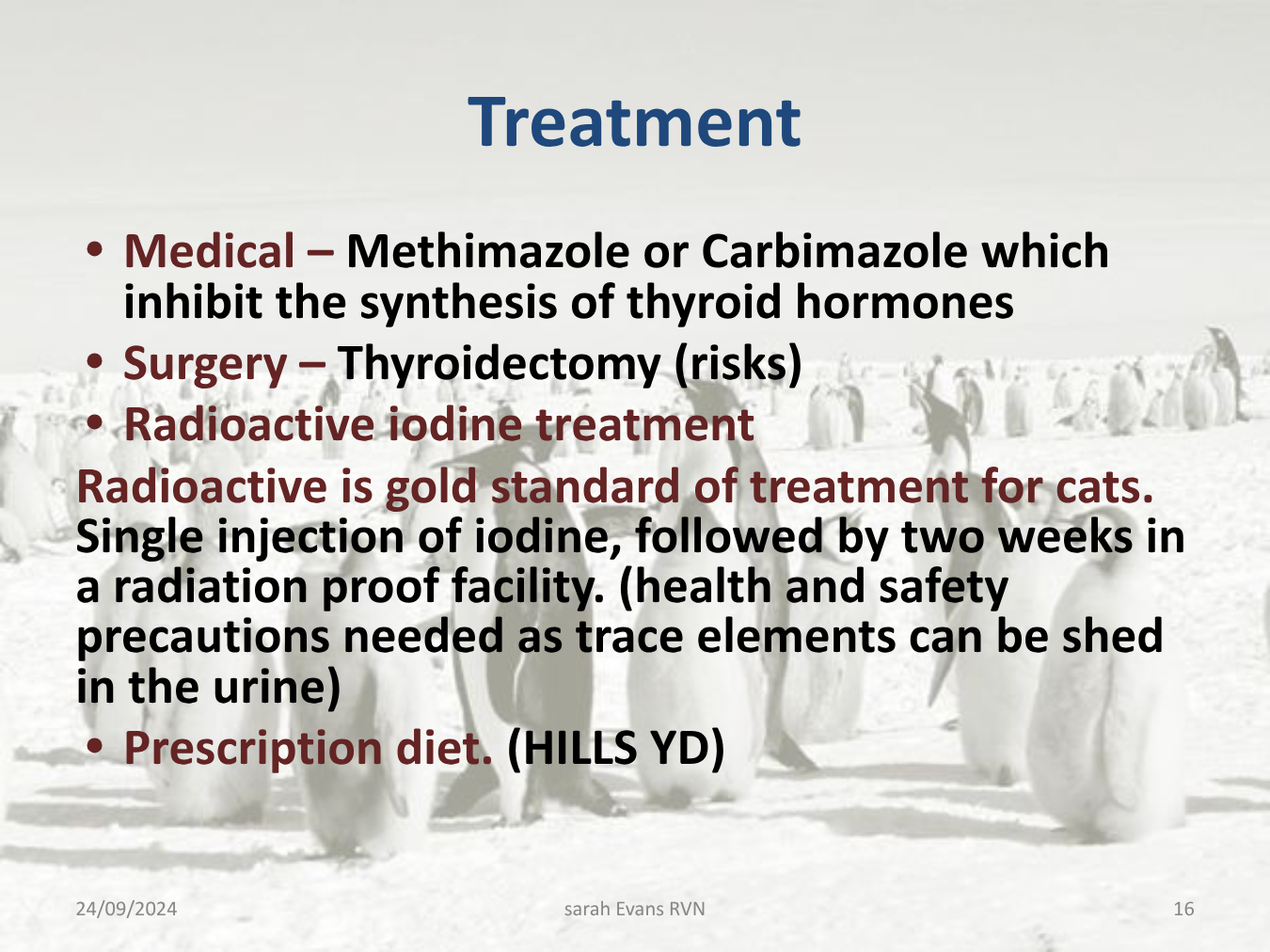 Treatment

• Medical – Methimazole or Carbimazole which inhibit the synthesis of thyroid hormones
• Surgery – Thyroidectomy (risks)
• Radioactive iodine treatment

Radioactive is gold standard of treatment for cats. Single injection of iodine, followed by two weeks in a radiation proof facility. (health and safety precautions needed as trace elements can be shed in the urine)

• Prescription diet. (HILLS YD)

24/09/2024 sarah Evans RVN 16